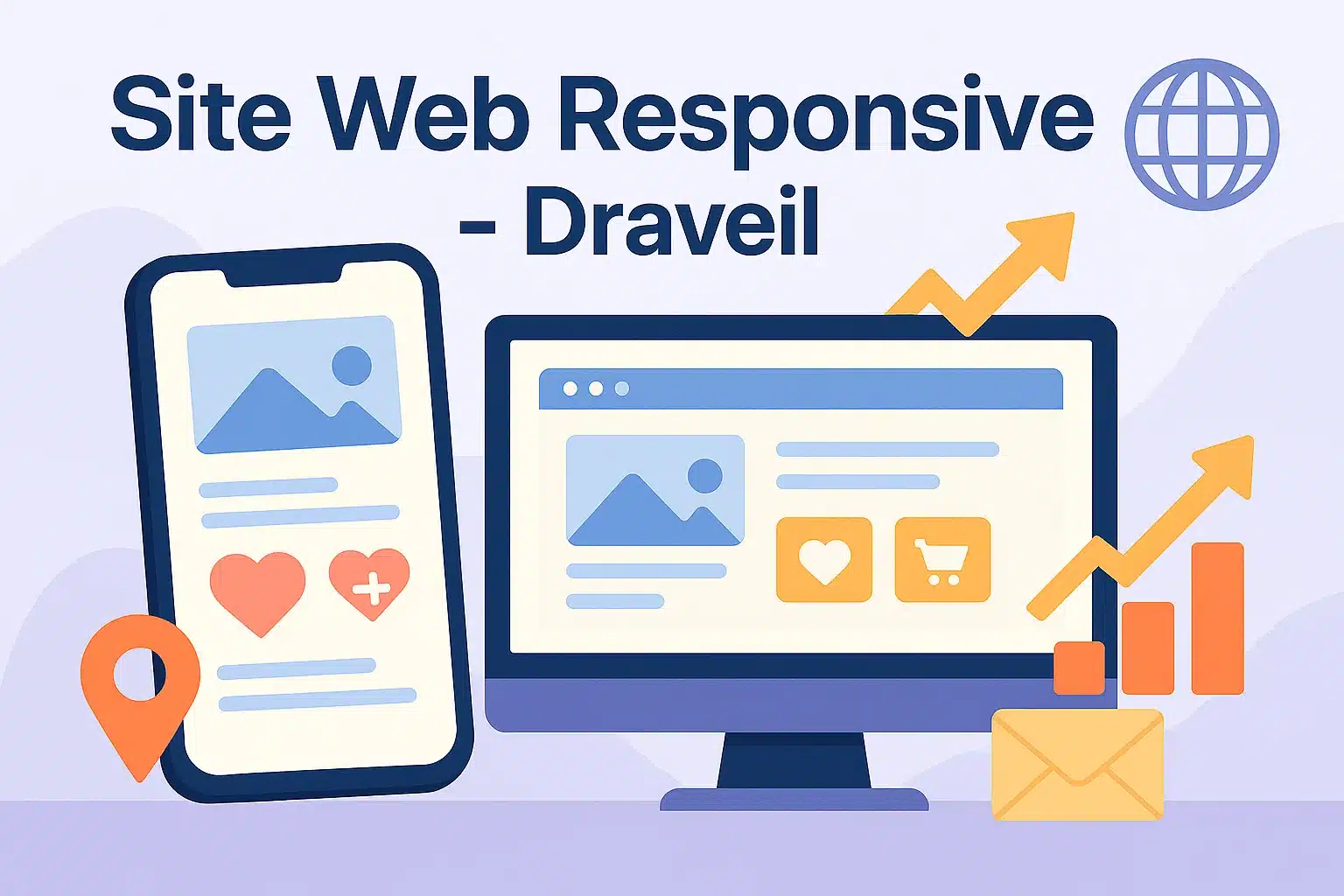 Site Web Responsive - Draveil